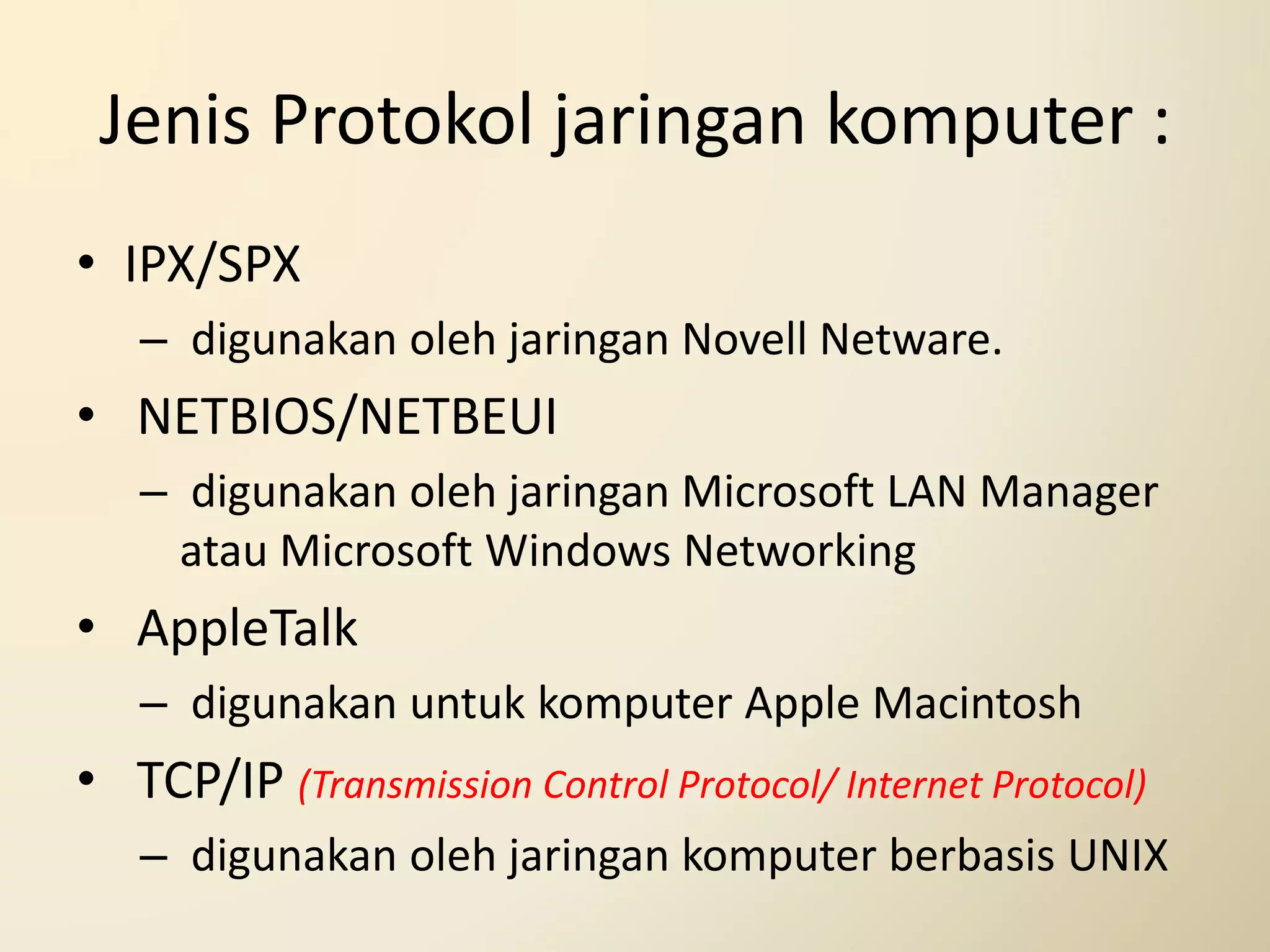 Jenis Protokol jaringan komputer :

• IPX/SPX
– digunakan oleh jaringan Novell Netware.
• NETBIOS/NETBEUI
– digunakan oleh jaringan Microsoft LAN Manager atau Microsoft Windows Networking
• AppleTalk
– digunakan untuk komputer Apple Macintosh
• TCP/IP (Transmission Control Protocol/ Internet Protocol)
– digunakan oleh jaringan komputer berbasis UNIX